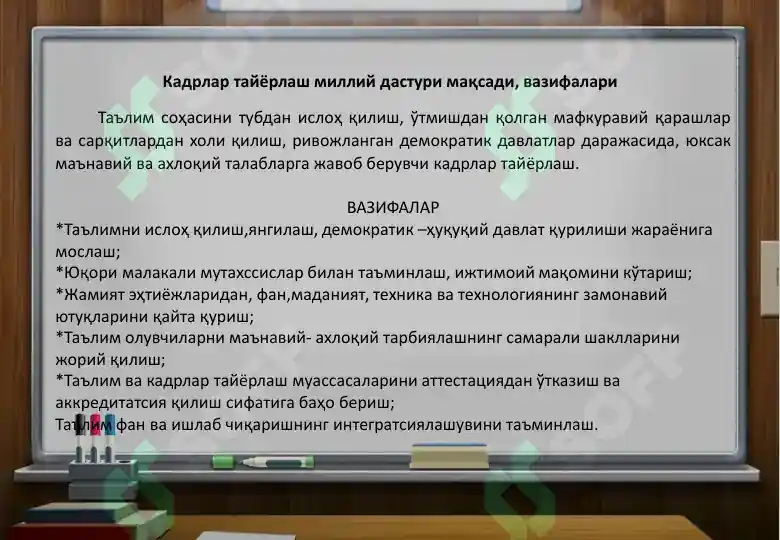 Кадрлар тайёрлаш миллий дастури мақсади, вазифалари

Таълим соҳасини тубдан ислоҳ қилиш, ўтмишдан қолган мафкуравий қарашлар ва сарқитлардан холи қилиш, ривожланган демократик давлатлар даражасида, юксак маънавий ва ахлоқий талабларга жавоб берувчи кадрлар тайёрлаш.

ВАЗИФАЛАР
*Таълимни ислоҳ қилиш,янгилаш, демократик –ҳуқуқий давлат қурилиши жараёнига мослаш;
*Юқори малакали мутахссислар билан таъминлаш, ижтимоий мақомини кўтариш;
*Жамият эҳтиёжларидан, фан,маданият, техника ва технологиянинг замонавий ютуқларини қайта қуриш;
*Таълим олувчиларни маънавий- ахлоқий тарбиялашнинг самарали шаклларини жорий қилиш;
*Таълим ва кадрлар тайёрлаш муассасаларини аттестациядан ўтказиш ва аккредитатсия қилиш сифатига баҳо бериш;
Таълим фан ва ишлаб чиқаришнинг интегратсиялашувини таъминлаш.